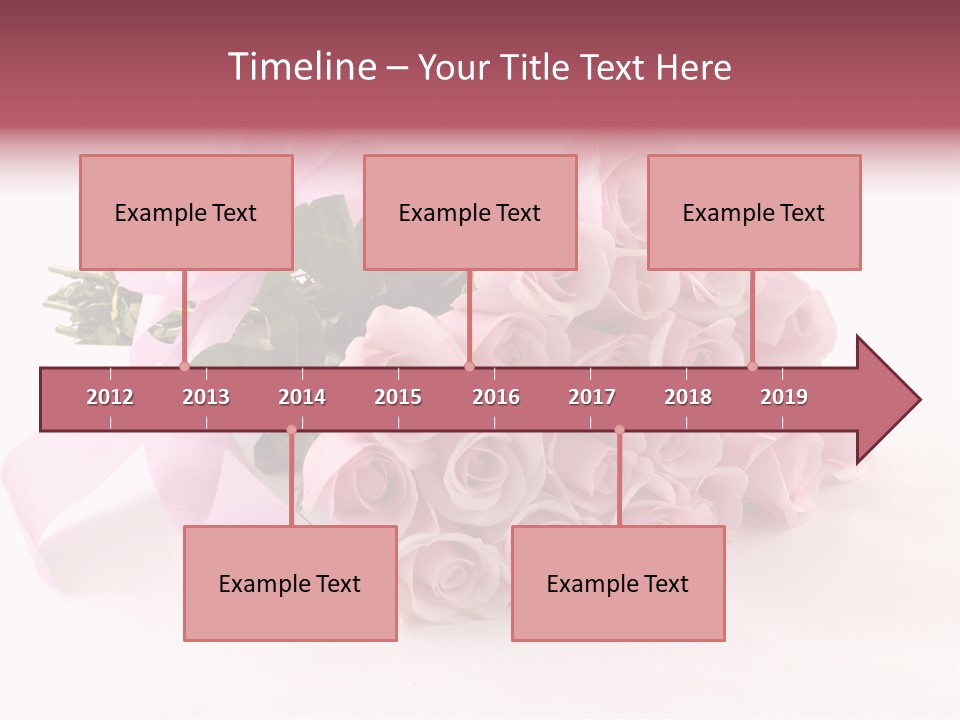 Timeline – Your Title Text Here

Example Text

Example Text

Example Text

2012 2013 2014 2015 2016 2017 2018 2019

Example Text

Example Text